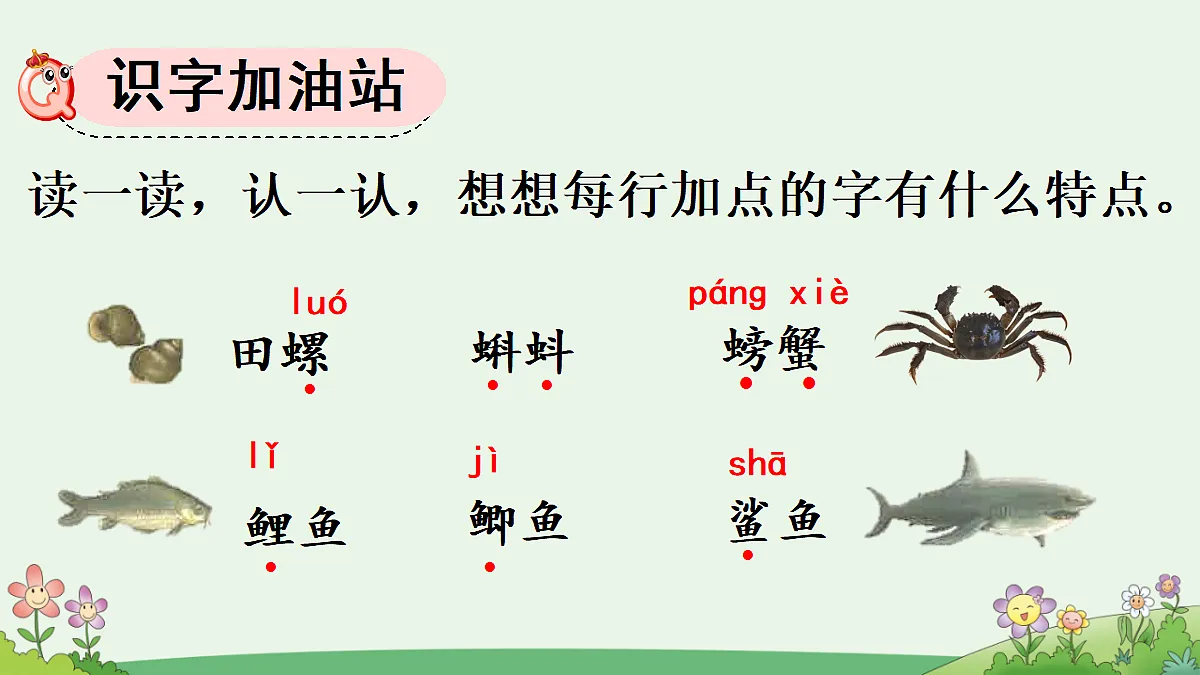 识字加油站

读一读，认一认，想想每行加点的字有什么特点。

luó
田螺

蝌蚪

páng xiè
螃蟹

lǐ
鲤鱼

jì
鲫鱼

shā
鲨鱼